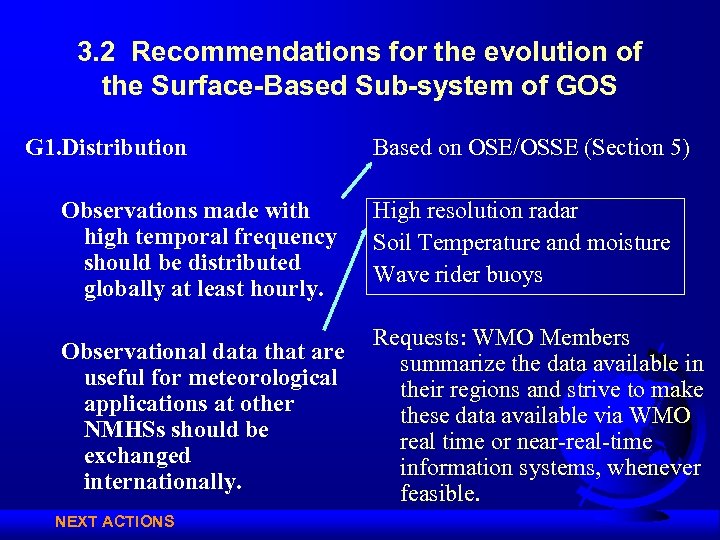 3.2 Recommendations for the evolution of the Surface-Based Sub-system of GOS

G1.Distribution

Observations made with high temporal frequency should be distributed globally at least hourly.

Observational data that are useful for meteorological applications at other NMHSs should be exchanged internationally.

Based on OSE/OSSE (Section 5)

High resolution radar
Soil Temperature and moisture
Wave rider buoys

Requests: WMO Members summarize the data available in their regions and strive to make these data available via WMO real time or near-real-time information systems, whenever feasible.

NEXT ACTIONS